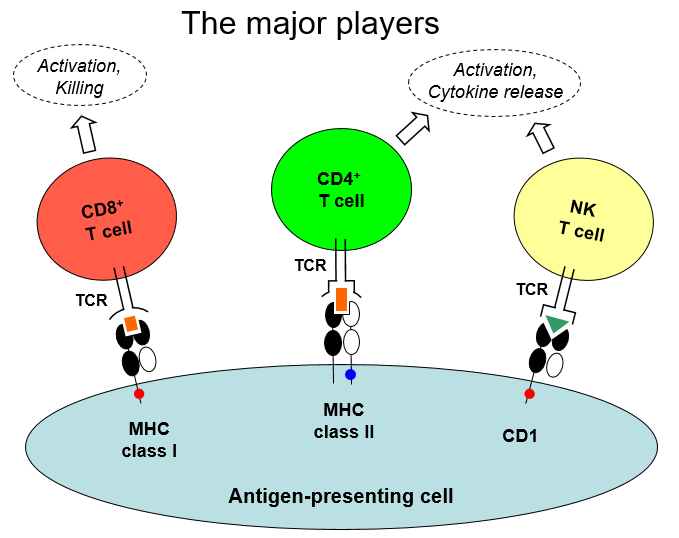 The major players

Activation, Killing

Activation, Cytokine release

$CD8^+$ T cell

$CD4^+$ T cell

NK T cell

TCR

TCR

TCR

MHC class I

MHC class II

CD1

Antigen-presenting cell